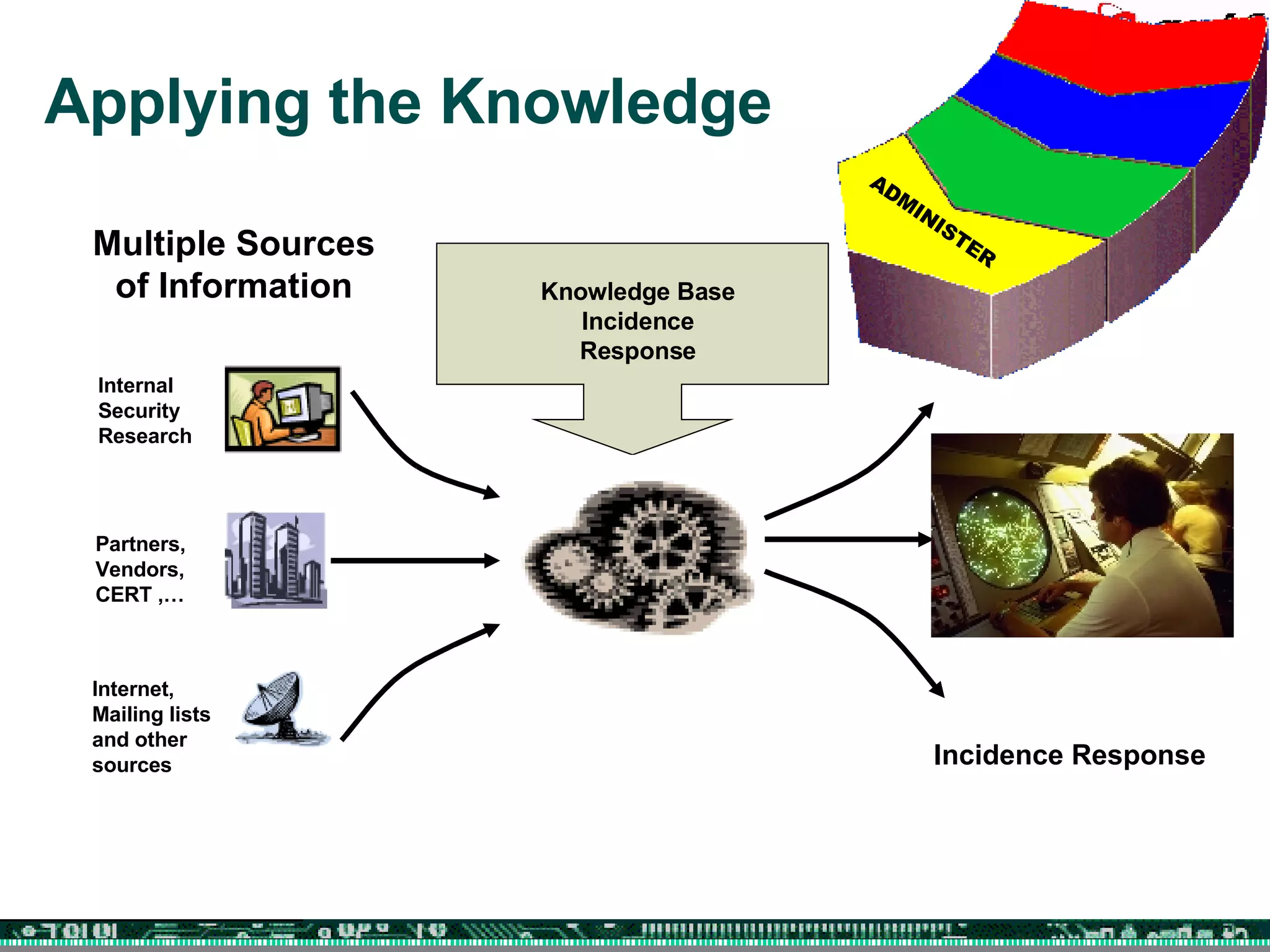 Applying the Knowledge

ADMINISTER

Multiple Sources of Information

Knowledge Base Incidence Response

Internal Security Research

Partners, Vendors, CERT ,…

Internet, Mailing lists and other sources

Incidence Response